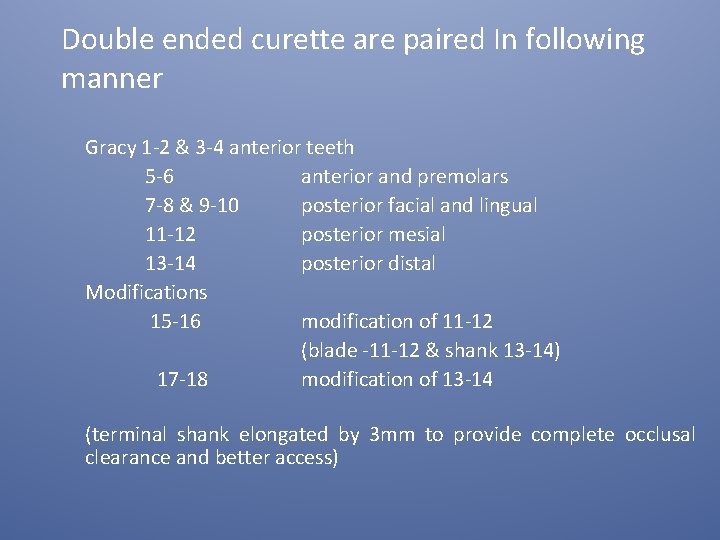 Double ended curette are paired In following manner

Gracy 1-2 & 3-4 anterior teeth
5-6 anterior and premolars
7-8 & 9-10 posterior facial and lingual
11-12 posterior mesial
13-14 posterior distal
Modifications
15-16 modification of 11-12
(blade -11-12 & shank 13-14)
17-18 modification of 13-14

(terminal shank elongated by 3mm to provide complete occlusal clearance and better access)